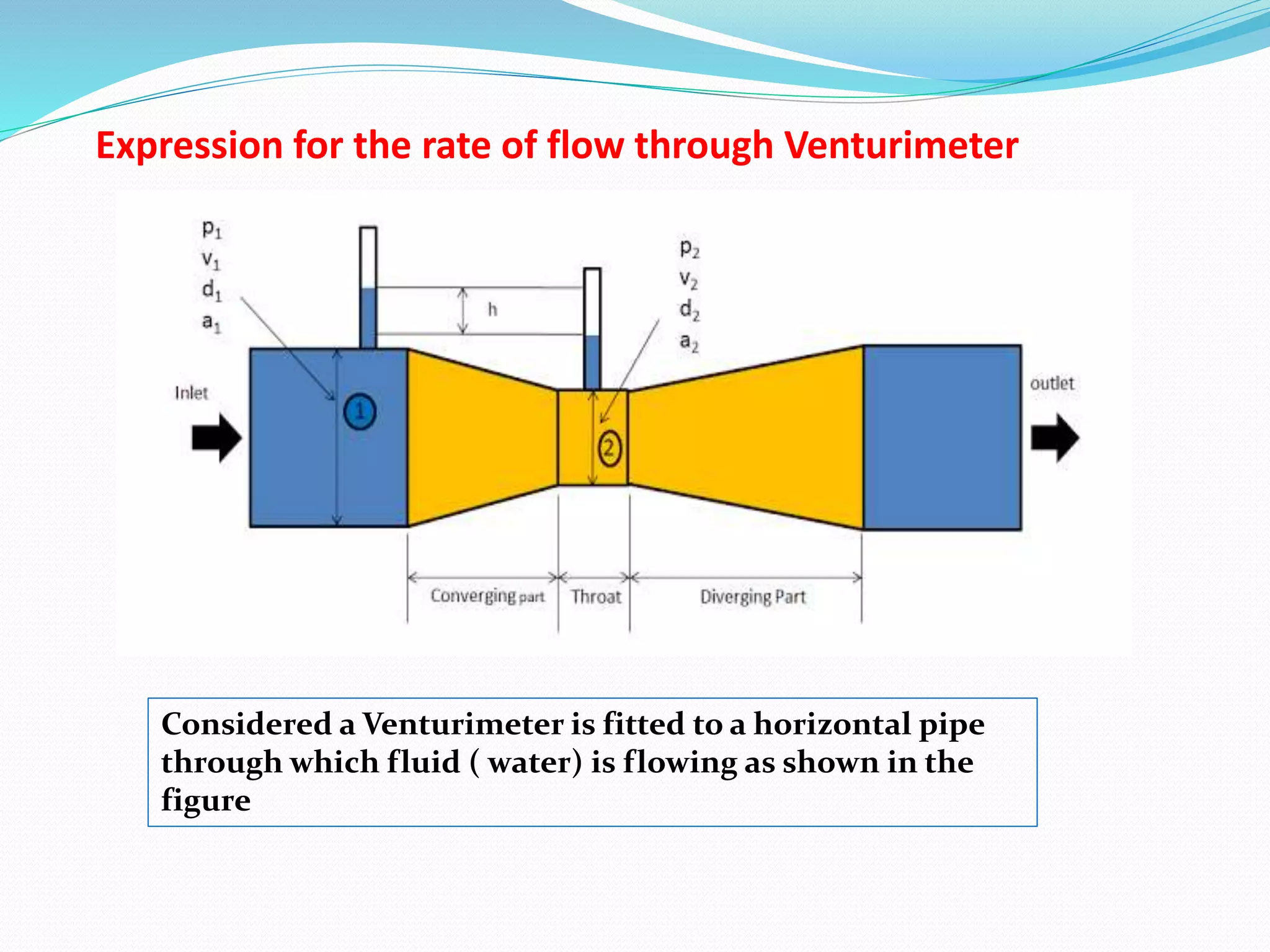 Expression for the rate of flow through Venturimeter

$p_1$
$v_1$
$d_1$
$a_1$

h

$p_2$
$v_2$
$d_2$
$a_2$

Inlet

1

2

outlet

Converging part

Throat

Diverging Part

Considered a Venturimeter is fitted to a horizontal pipe through which fluid ( water) is flowing as shown in the figure